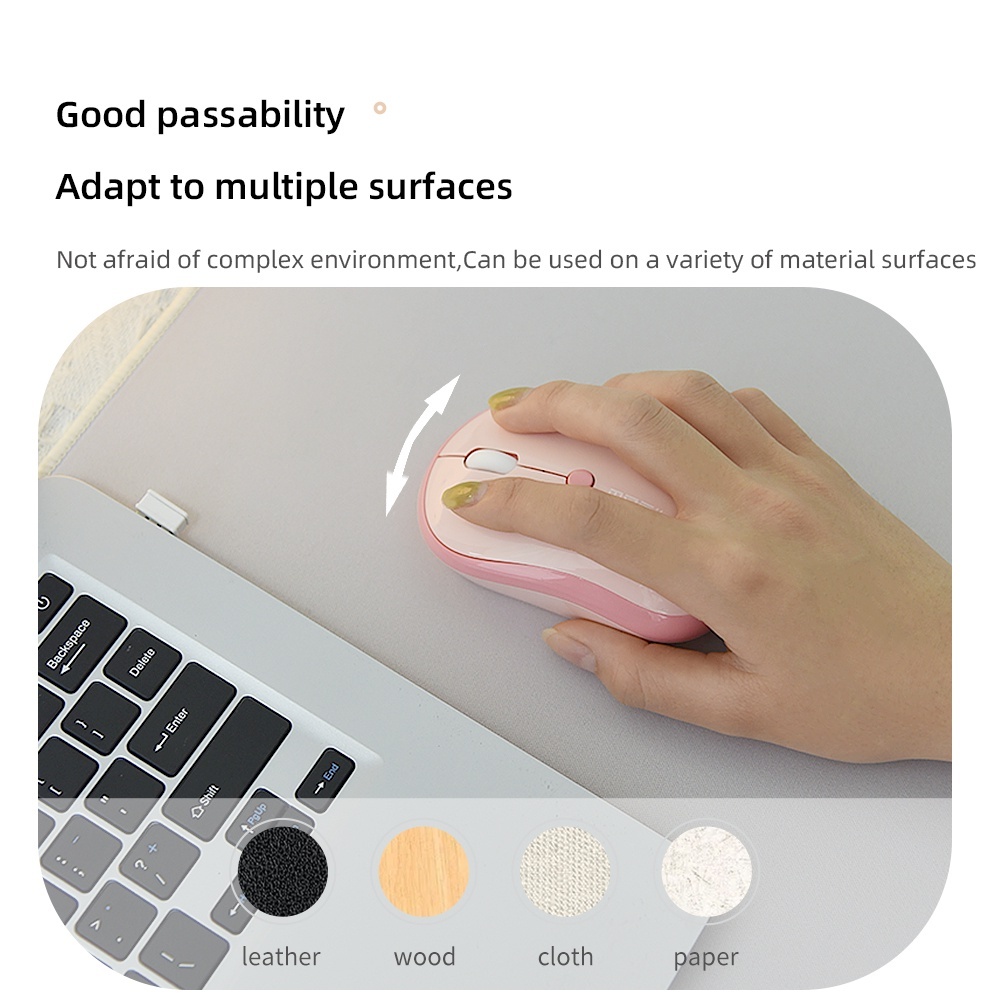 Good passability

Adapt to multiple surfaces

Not afraid of complex environment,Can be used on a variety of material surfaces

Backspace
Delete
Enter
Shift
End
PgUp

leather wood cloth paper